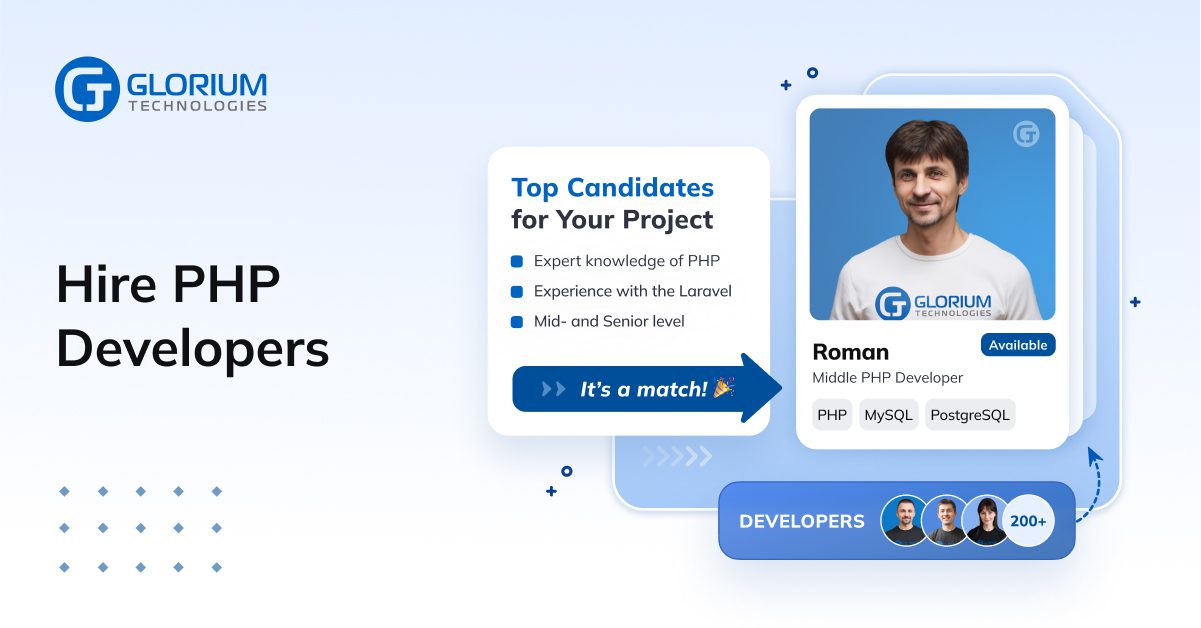 GLORIUM
TECHNOLOGIES

Hire PHP Developers

Top Candidates for Your Project

Expert knowledge of PHP

Experience with the Laravel

Mid- and Senior level

It's a match! 🎉

GLORIUM
TECHNOLOGIES

Roman

Available

Middle PHP Developer

PHP

MySQL

PostgreSQL

DEVELOPERS

200+